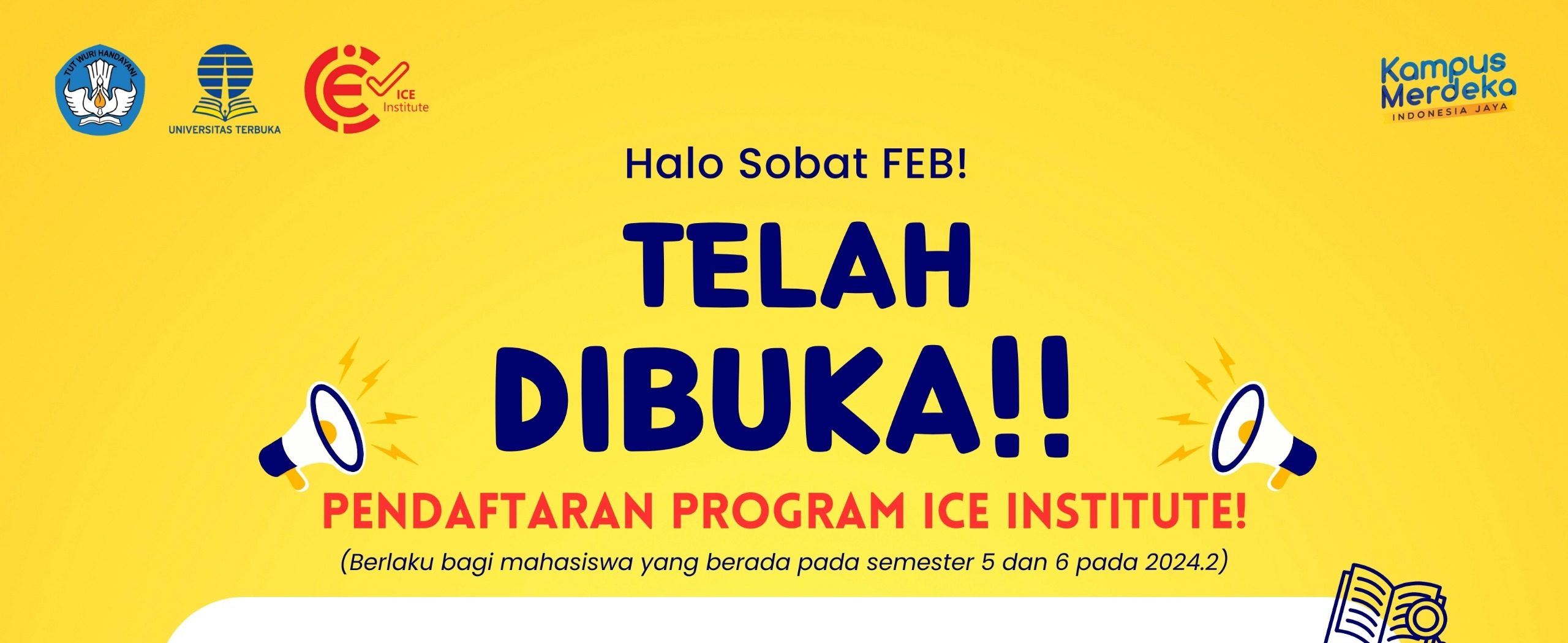 TUT WURI HANDAYANI

UNIVERSITAS TERBUKA

ICE Institute

Kampus Merdeka INDONESIA JAYA

Halo Sobat FEB!

TELAH DIBUKA!!

PENDAFTARAN PROGRAM ICE INSTITUTE!

(Berlaku bagi mahasiswa yang berada pada semester 5 dan 6 pada 2024.2)